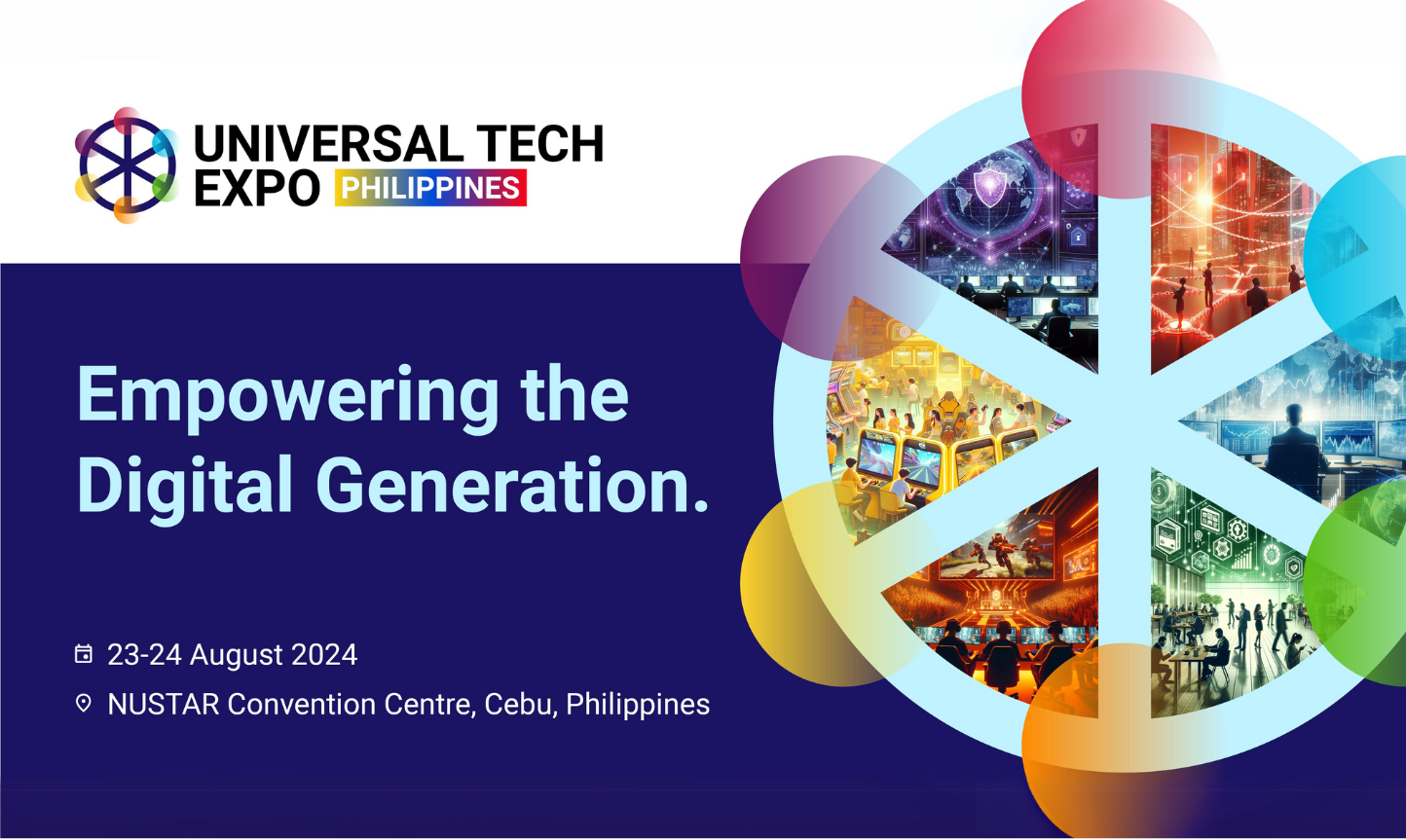 UNIVERSAL TECH EXPO PHILIPPINES

Empowering the Digital Generation.

23-24 August 2024

NUSTAR Convention Centre, Cebu, Philippines